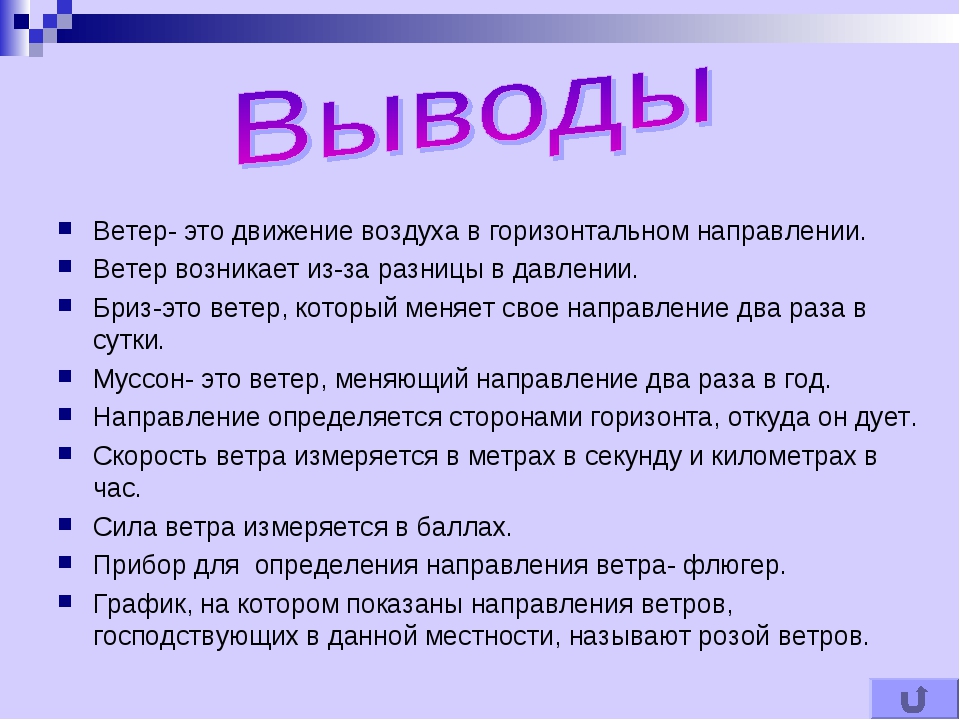 Выводы

- Ветер- это движение воздуха в горизонтальном направлении.
- Ветер возникает из-за разницы в давлении.
- Бриз-это ветер, который меняет свое направление два раза в сутки.
- Муссон- это ветер, меняющий направление два раза в год.
- Направление определяется сторонами горизонта, откуда он дует.
- Скорость ветра измеряется в метрах в секунду и километрах в час.
- Сила ветра измеряется в баллах.
- Прибор для определения направления ветра- флюгер.
- График, на котором показаны направления ветров, господствующих в данной местности, называют розой ветров.